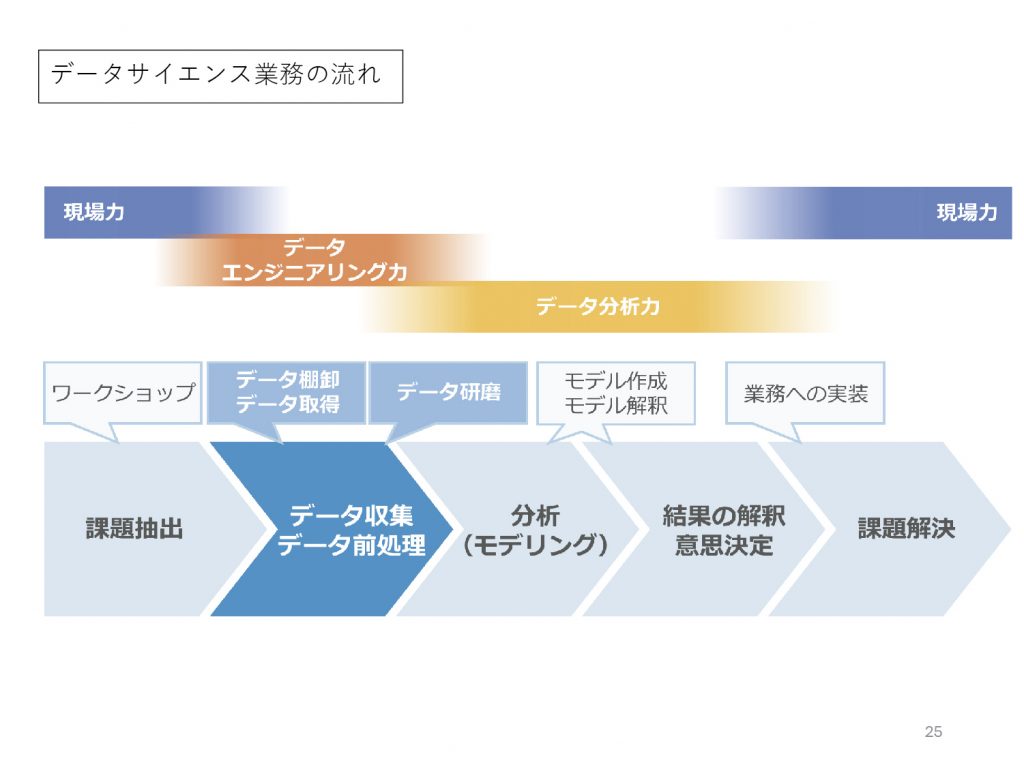 データサイエンス業務の流れ

現場力

現場力

データ
エンジニアリング力

データ分析力

ワークショップ

データ棚卸
データ取得

データ研磨

モデル作成
モデル解釈

業務への実装

課題抽出

データ収集
データ前処理

分析
（モデリング）

結果の解釈
意思決定

課題解決

25